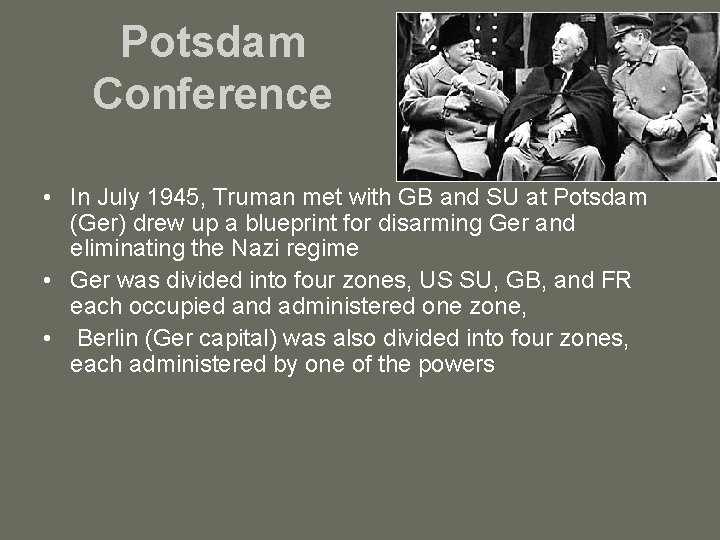 Potsdam Conference

• In July 1945, Truman met with GB and SU at Potsdam (Ger) drew up a blueprint for disarming Ger and eliminating the Nazi regime
• Ger was divided into four zones, US SU, GB, and FR each occupied and administered one zone,
• Berlin (Ger capital) was also divided into four zones, each administered by one of the powers